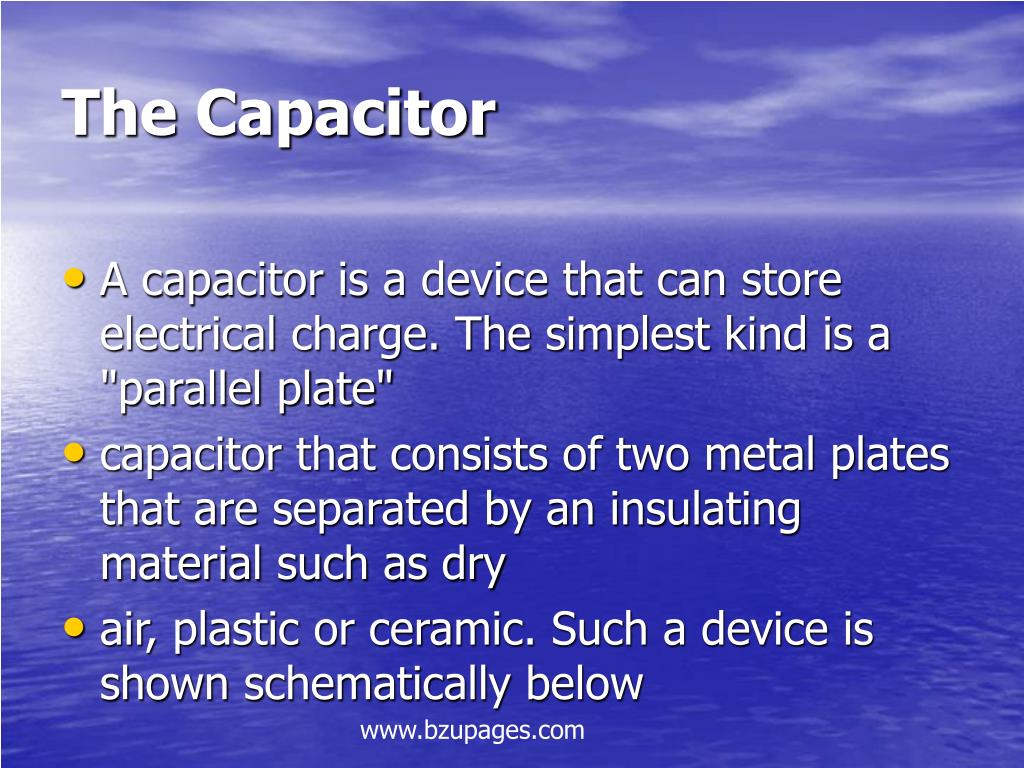 The Capacitor

• A capacitor is a device that can store electrical charge. The simplest kind is a "parallel plate"

• capacitor that consists of two metal plates that are separated by an insulating material such as dry

• air, plastic or ceramic. Such a device is shown schematically below

www.bzupages.com